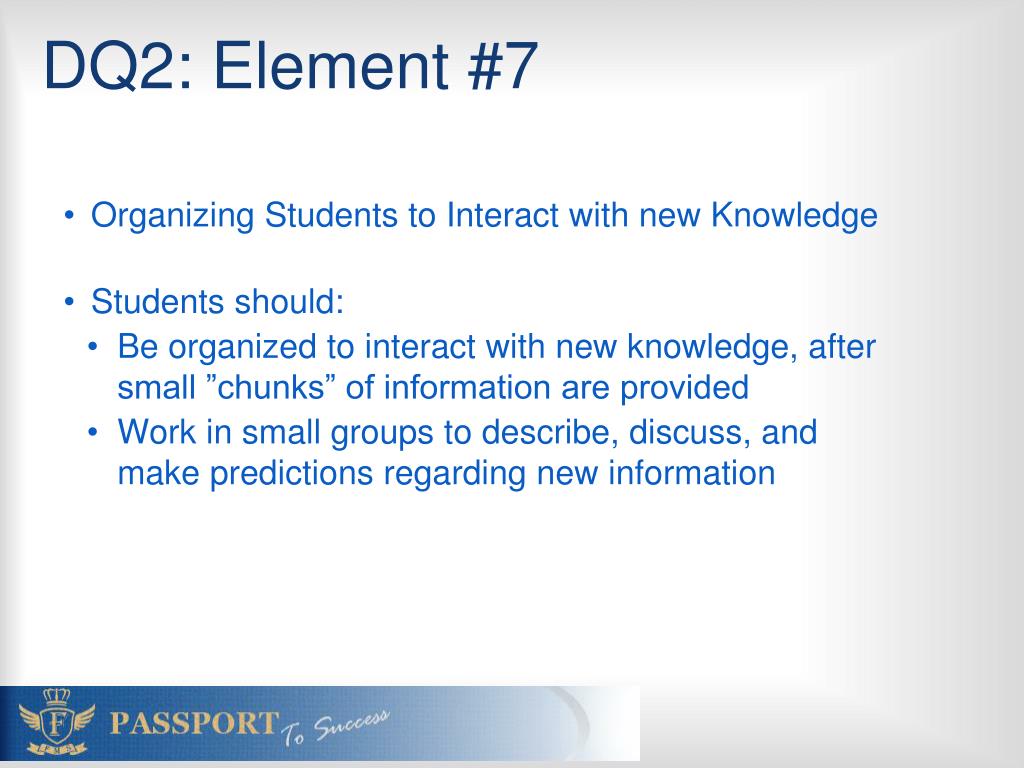 DQ2: Element #7

• Organizing Students to Interact with new Knowledge

• Students should:
  • Be organized to interact with new knowledge, after small ”chunks” of information are provided
  • Work in small groups to describe, discuss, and make predictions regarding new information

F
PASSPORT To Success